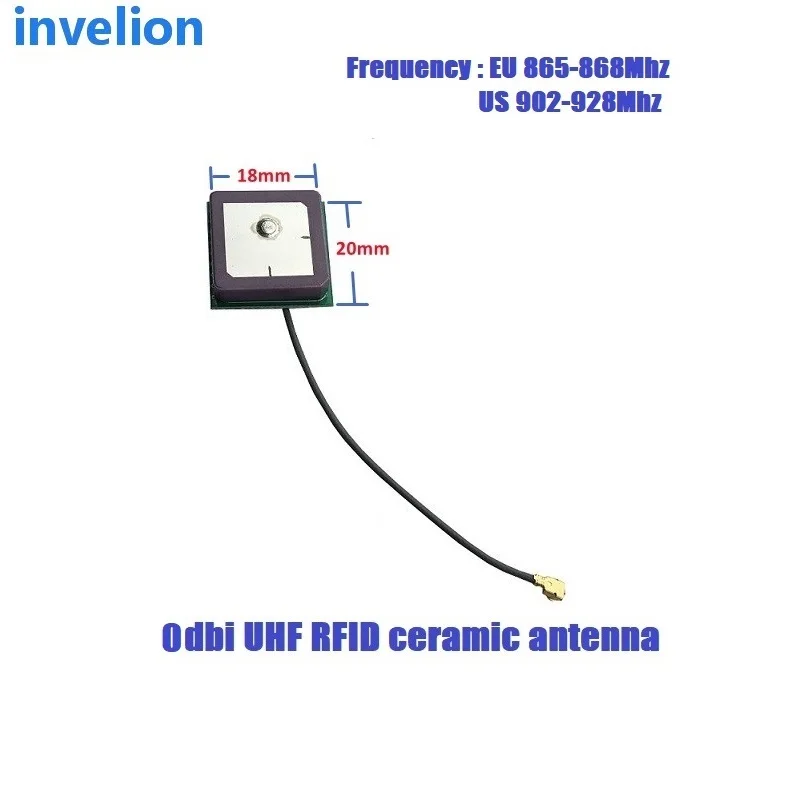 invelion

Frequency : EU 865-868Mhz
US 902-928Mhz

18mm

20mm

0dbi UHF RFID ceramic antenna